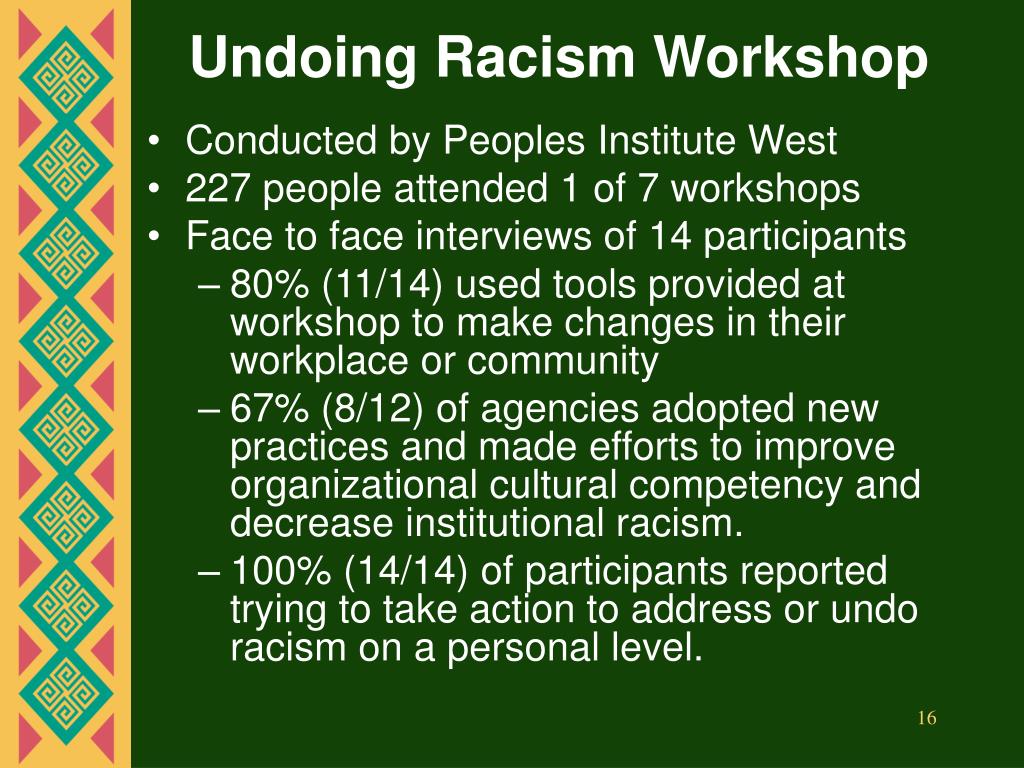 Undoing Racism Workshop

• Conducted by Peoples Institute West
• 227 people attended 1 of 7 workshops
• Face to face interviews of 14 participants
– 80% (11/14) used tools provided at workshop to make changes in their workplace or community
– 67% (8/12) of agencies adopted new practices and made efforts to improve organizational cultural competency and decrease institutional racism.
– 100% (14/14) of participants reported trying to take action to address or undo racism on a personal level.

16